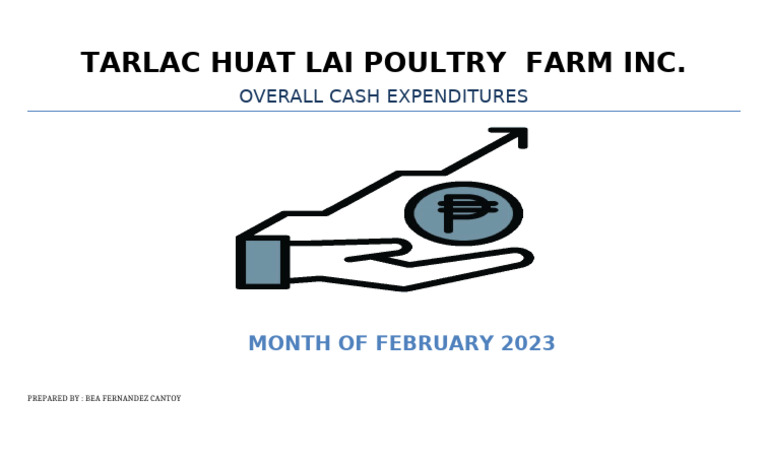 TARLAC HUAT LAI POULTRY FARM INC.

OVERALL CASH EXPENDITURES

₱

MONTH OF FEBRUARY 2023

PREPARED BY : BEA FERNANDEZ CANTOY